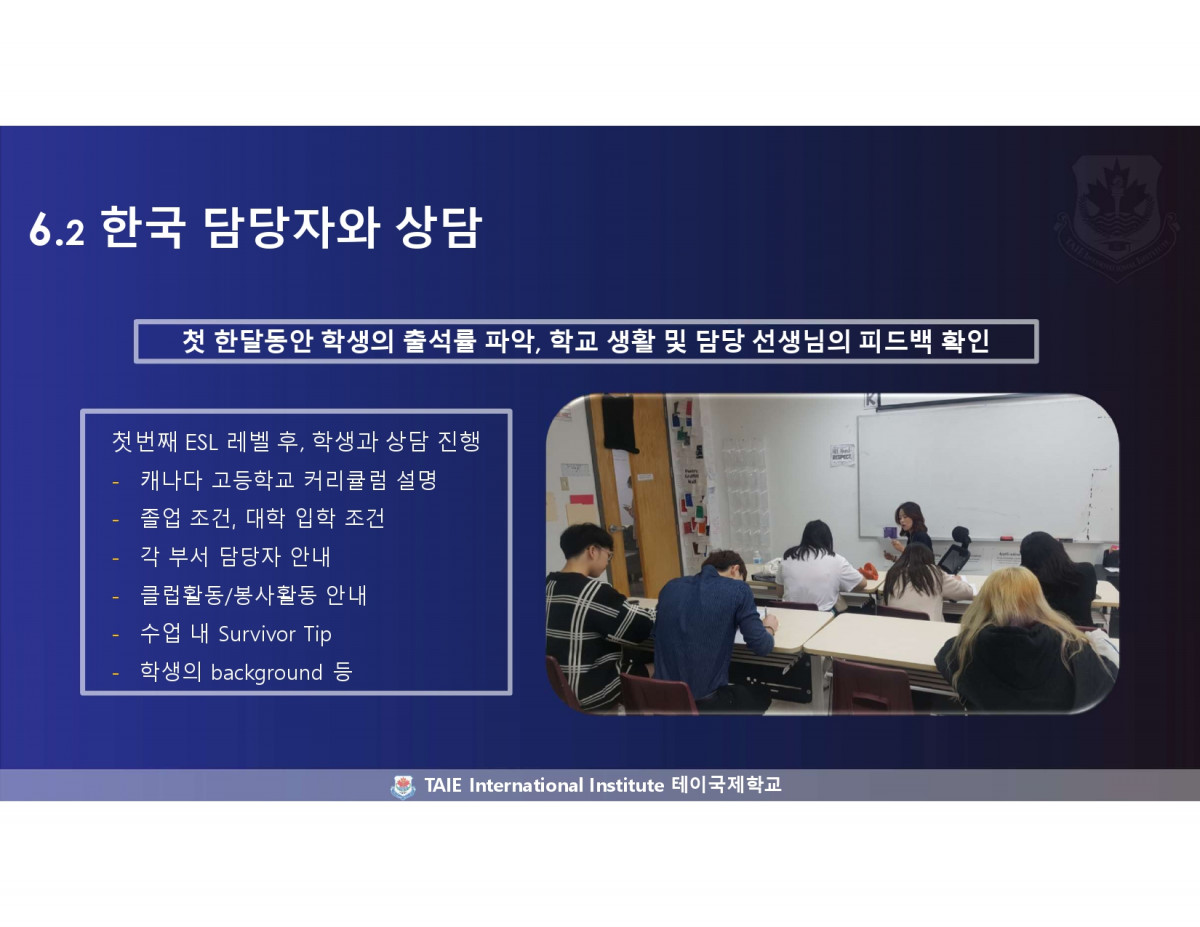 6.2 한국 담당자와 상담

첫 한달동안 학생의 출석률 파악, 학교 생활 및 담당 선생님의 피드백 확인

첫번째 ESL 레벨 후, 학생과 상담 진행
- 캐나다 고등학교 커리큘럼 설명
- 졸업 조건, 대학 입학 조건
- 각 부서 담당자 안내
- 클럽활동/봉사활동 안내
- 수업 내 Survivor Tip
- 학생의 background 등

TAIE International Institute 테이국제학교